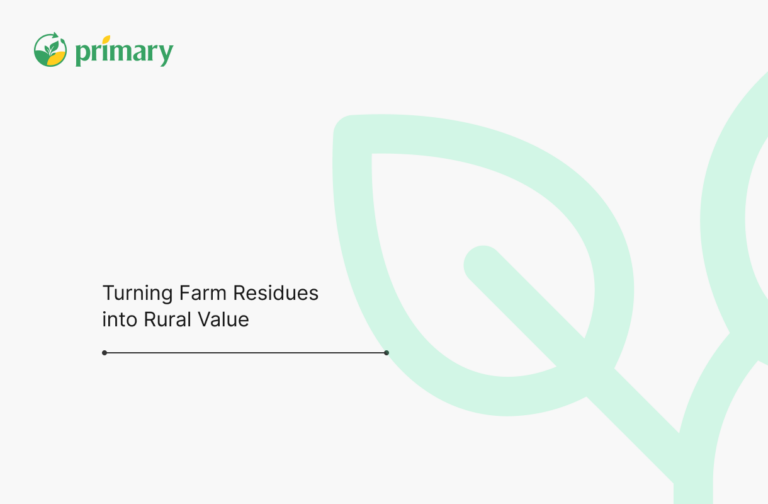 primary

Turning Farm Residues into Rural Value